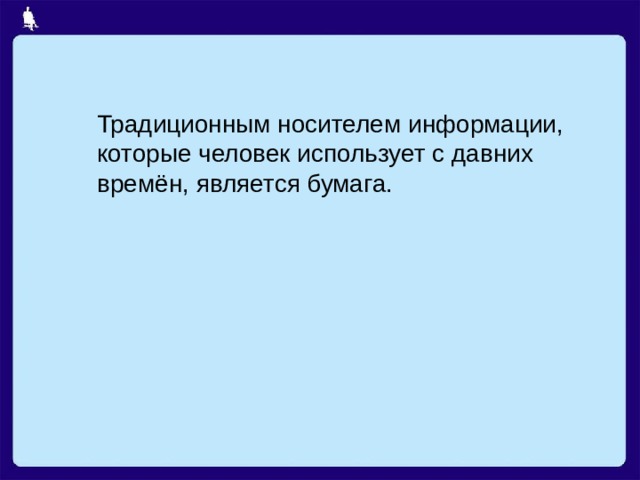 Традиционным носителем информации, которые человек использует с давних времён, является бумага.